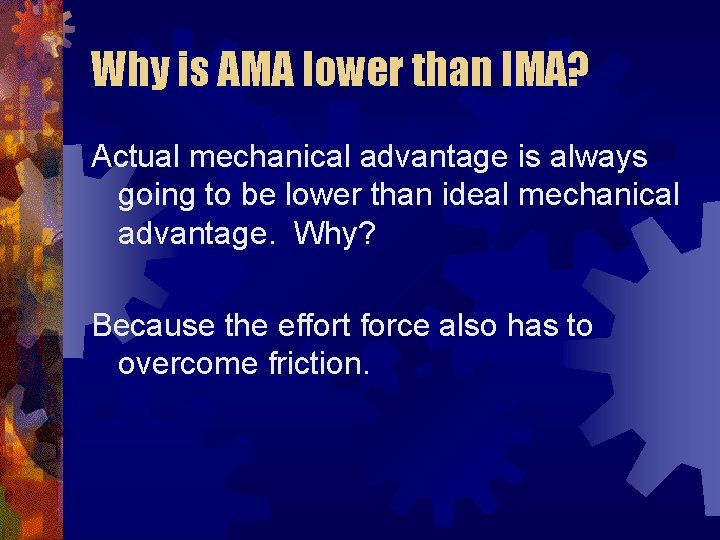 Why is AMA lower than IMA?

Actual mechanical advantage is always going to be lower than ideal mechanical advantage.  Why?

Because the effort force also has to overcome friction.